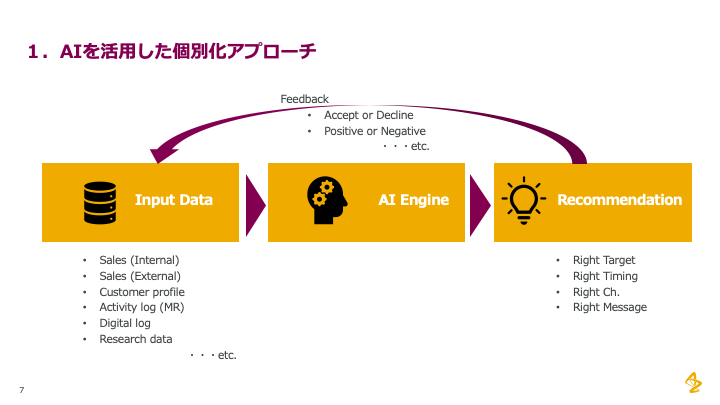 1．AIを活用した個別化アプローチ

Feedback
• Accept or Decline
• Positive or Negative
・・・etc.

Input Data

AI Engine

Recommendation

• Sales (Internal)
• Sales (External)
• Customer profile
• Activity log (MR)
• Digital log
• Research data
・・・etc.

• Right Target
• Right Timing
• Right Ch.
• Right Message

7